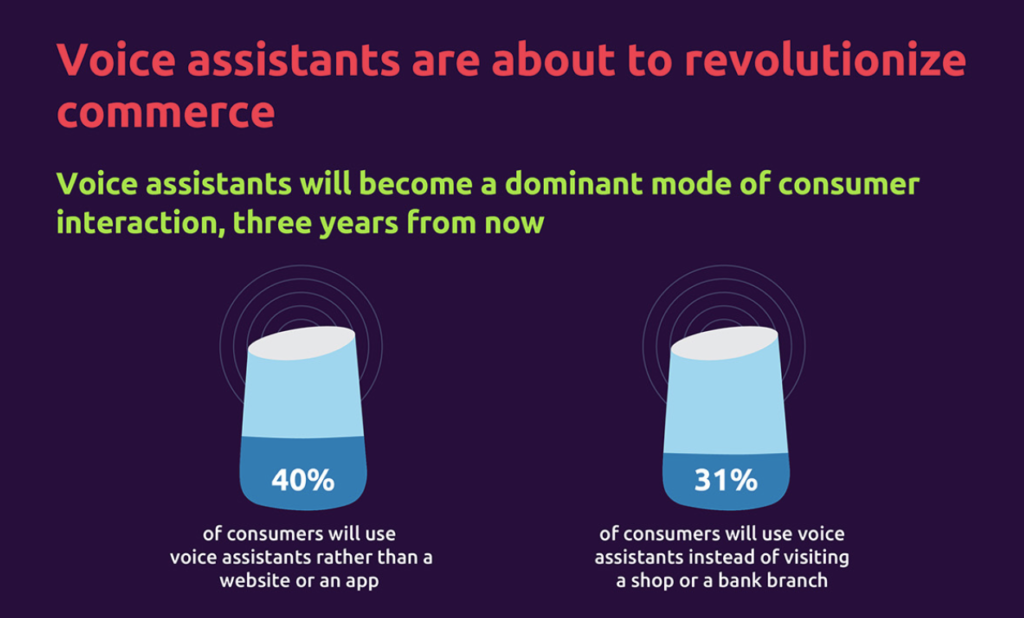 Voice assistants are about to revolutionize commerce

Voice assistants will become a dominant mode of consumer interaction, three years from now

40%

of consumers will use voice assistants rather than a website or an app

31%

of consumers will use voice assistants instead of visiting a shop or a bank branch